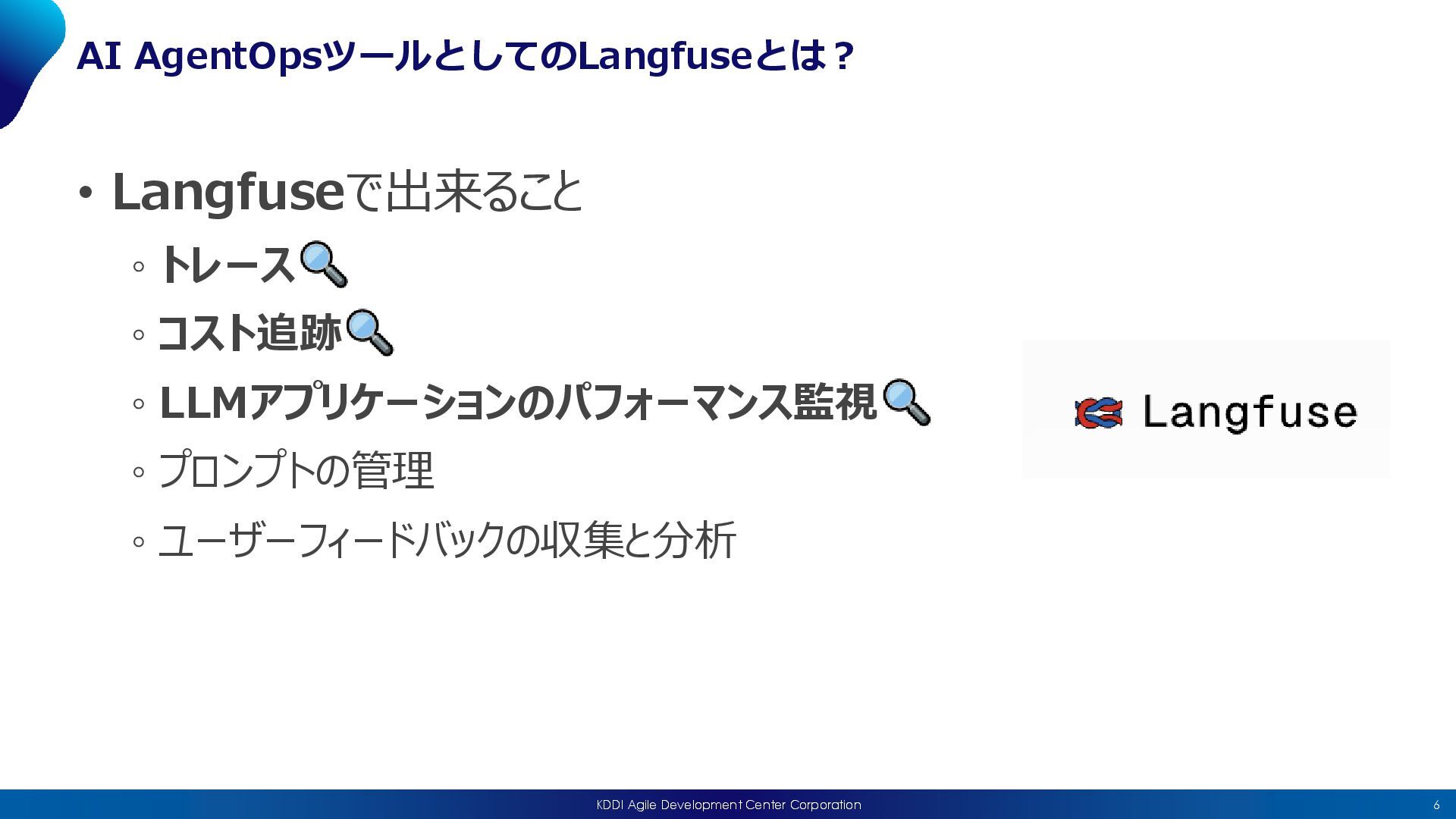 AI AgentOpsツールとしてのLangfuseとは？

• Langfuseで出来ること
◦ トレース🔍
◦ コスト追跡🔍
◦ LLMアプリケーションのパフォーマンス監視🔍
◦ プロンプトの管理
◦ ユーザーフィードバックの収集と分析

Langfuse

KDDI Agile Development Center Corporation

6